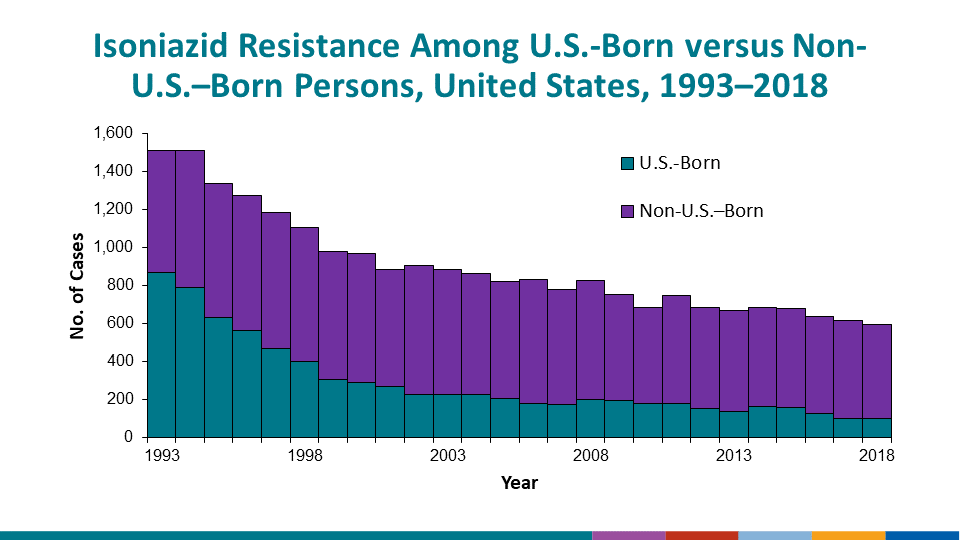 Isoniazid Resistance Among U.S.-Born versus Non-U.S.–Born Persons, United States, 1993–2018

1,600
1,400
1,200
1,000
800
600
400
200
0

No. of Cases

U.S.-Born
Non-U.S.–Born

1993
1998
2003
2008
2013
2018

Year